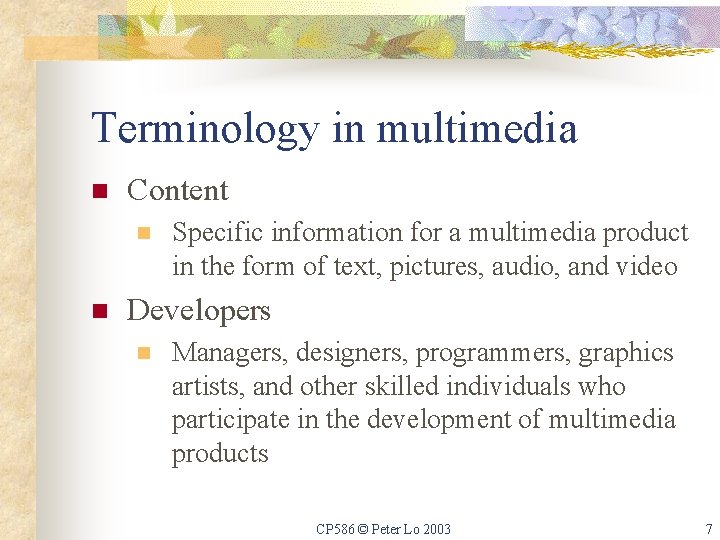 Terminology in multimedia

Content

Specific information for a multimedia product in the form of text, pictures, audio, and video

Developers

Managers, designers, programmers, graphics artists, and other skilled individuals who participate in the development of multimedia products

CP586 © Peter Lo 2003

7